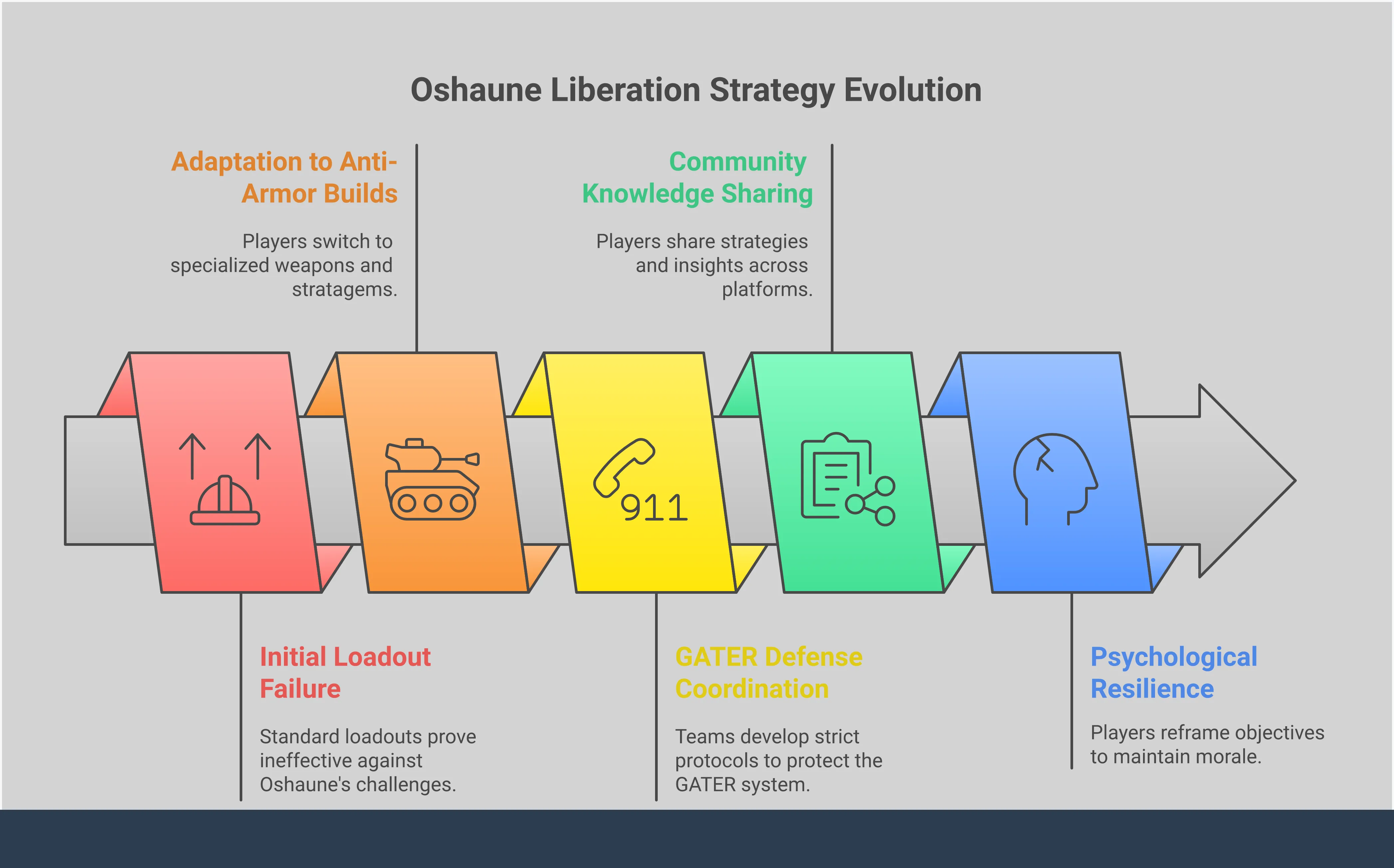 Oshaune Liberation Strategy Evolution

Adaptation to Anti-Armor Builds

Players switch to specialized weapons and stratagems.

Community Knowledge Sharing

Players share strategies and insights across platforms.

911

Initial Loadout Failure

Standard loadouts prove ineffective against Oshaune's challenges.

GATER Defense Coordination

Teams develop strict protocols to protect the GATER system.

Psychological Resilience

Players reframe objectives to maintain morale.